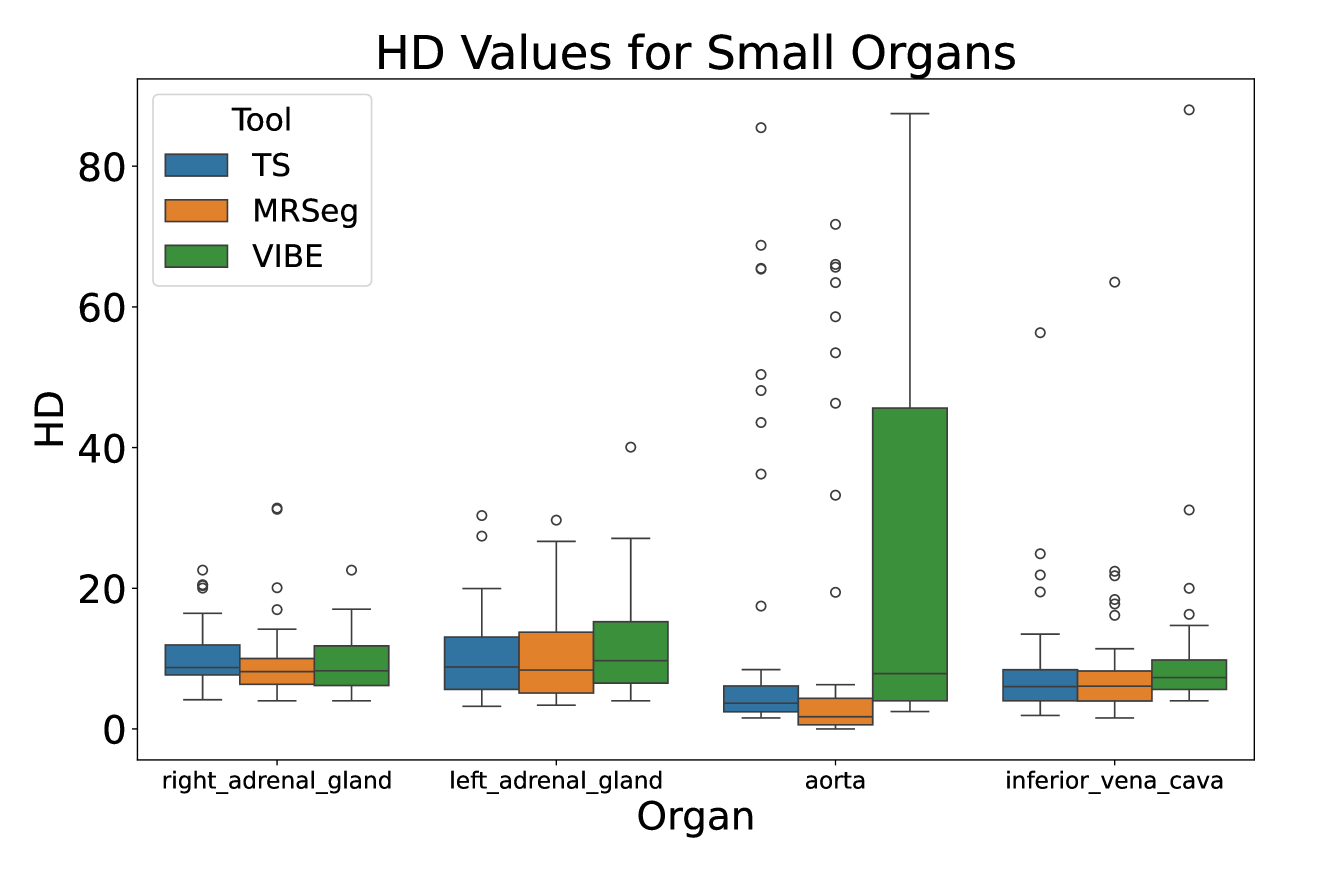 HD Values for Small Organs

Tool
TS
MRSeg
VIBE

HD
80
60
40
20
0

right_adrenal_gland
left_adrenal_gland
aorta
inferior_vena_cava

Organ